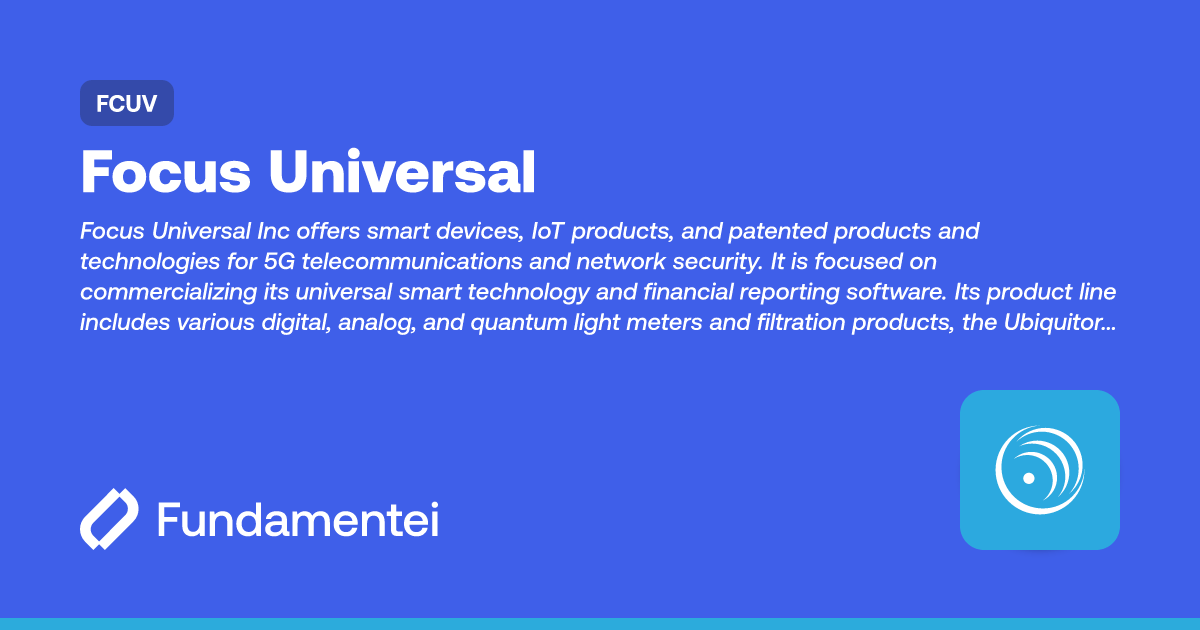 FCUV

Focus Universal

Focus Universal Inc offers smart devices, IoT products, and patented products and technologies for 5G telecommunications and network security. It is focused on commercializing its universal smart technology and financial reporting software. Its product line includes various digital, analog, and quantum light meters and filtration products, the Ubiquitor...

Fundamentei